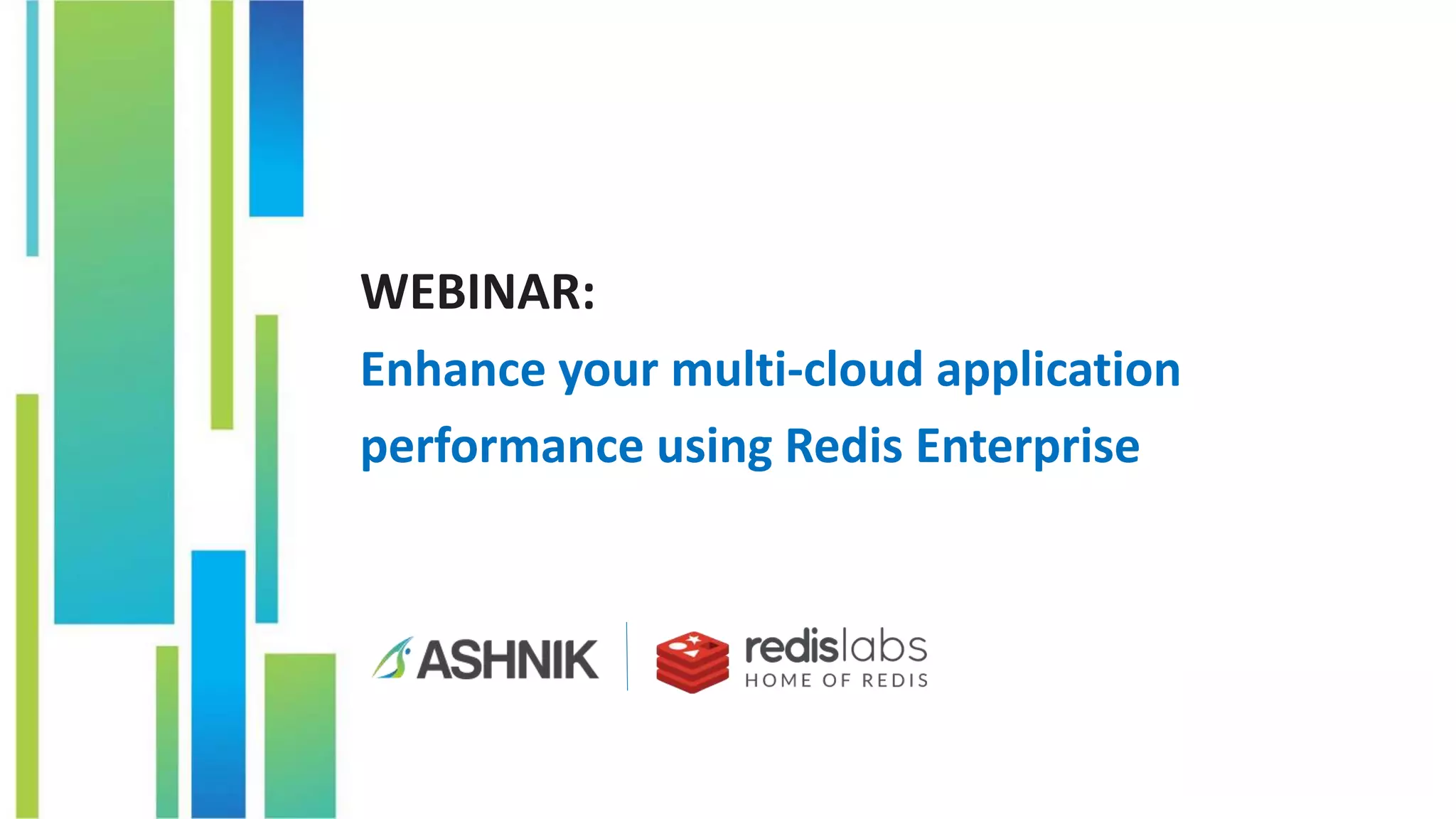 WEBINAR:

Enhance your multi-cloud application performance using Redis Enterprise

ASHNIK

redislabs
HOME OF REDIS